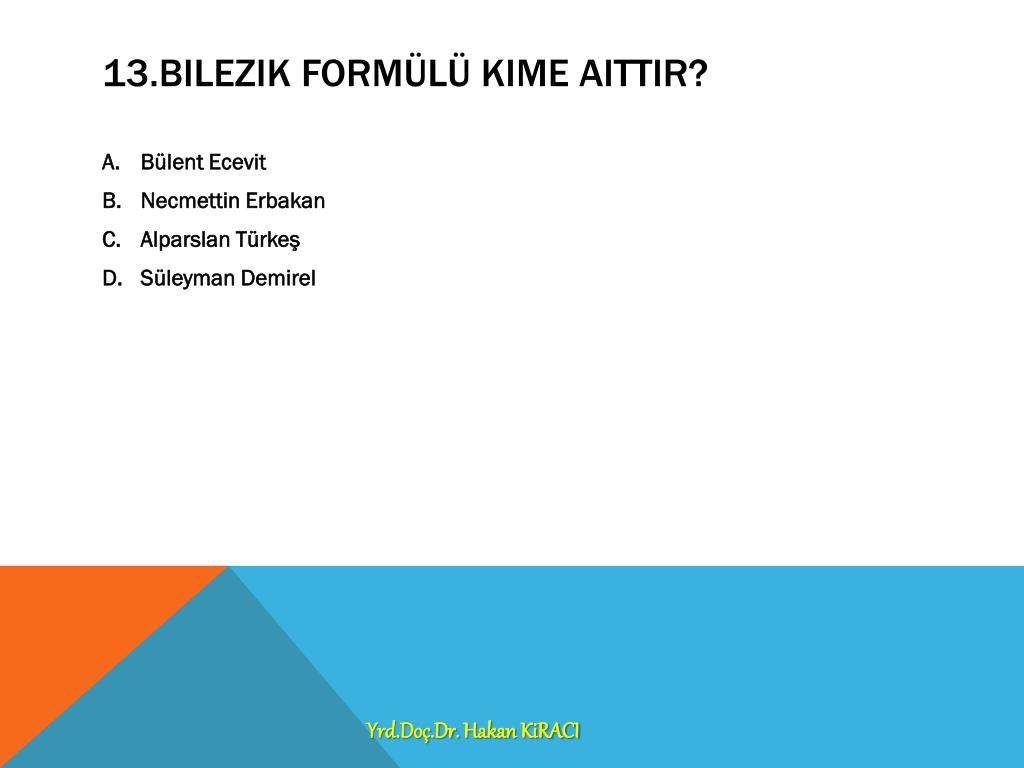 13.BILEZIK FORMÜLÜ KIME AITTIR?

A. Bülent Ecevit
B. Necmettin Erbakan
C. Alparslan Türkeş
D. Süleyman Demirel

Yrd.Doç.Dr. Hakan KiRACI